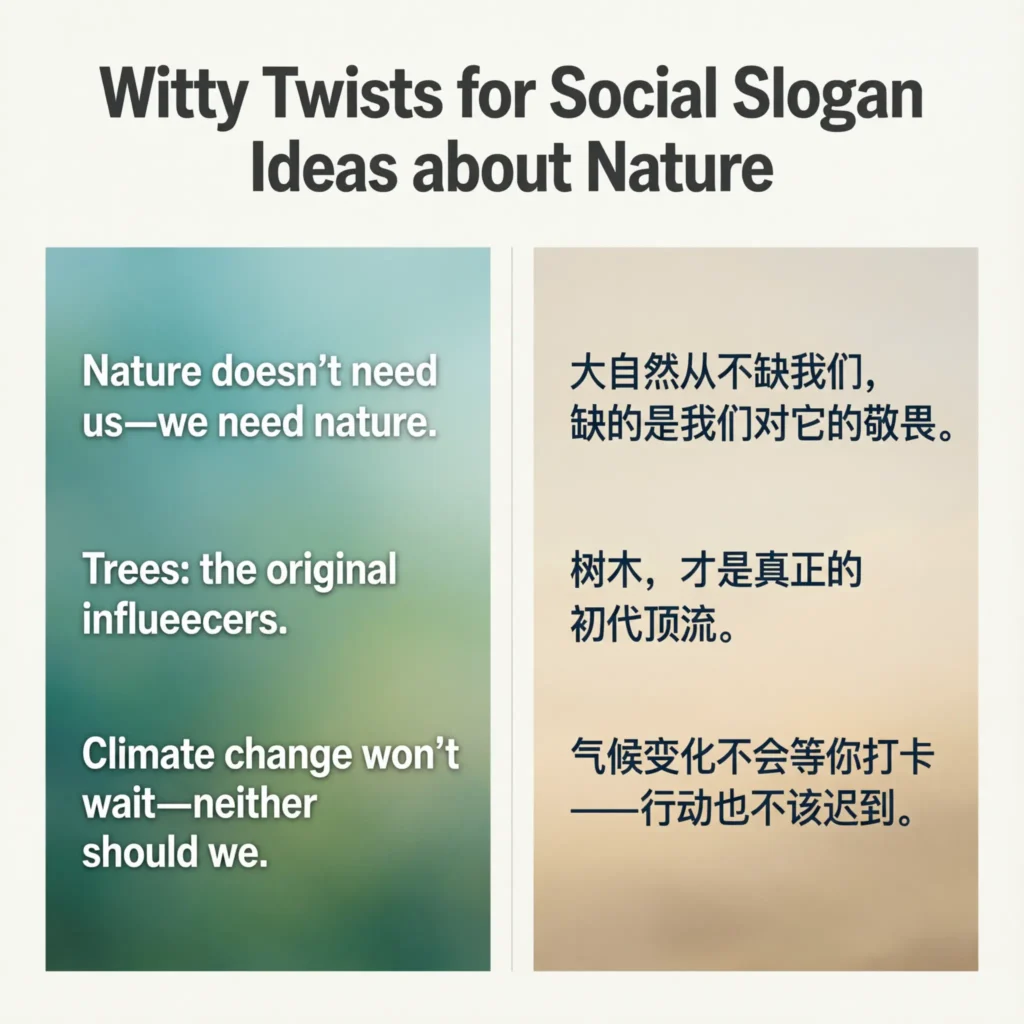 Witty Twists for Social Slogan Ideas about Nature

Nature doesn't need us—we need nature.

Trees: the original influeecers.

Climate change won't wait—neither should we.

大自然从不缺我们，缺的是我们对它的敬畏。

树木，才是真正的初代顶流。

气候变化不会等你打卡——行动也不该迟到。